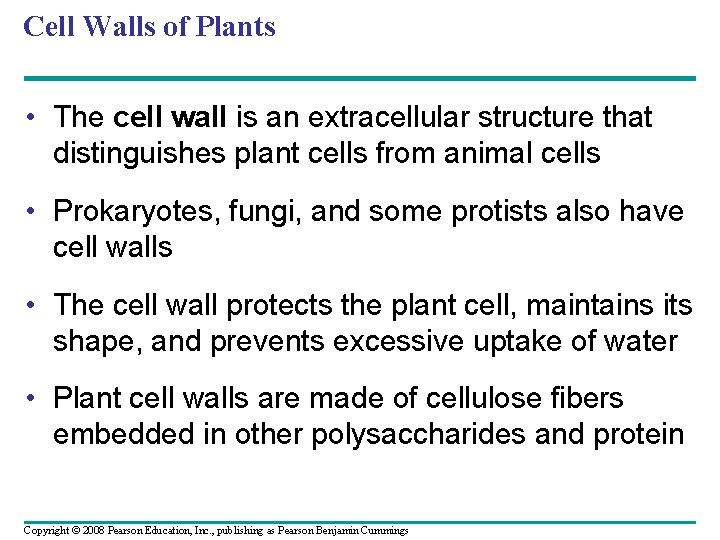 Cell Walls of Plants

• The cell wall is an extracellular structure that distinguishes plant cells from animal cells

• Prokaryotes, fungi, and some protists also have cell walls

• The cell wall protects the plant cell, maintains its shape, and prevents excessive uptake of water

• Plant cell walls are made of cellulose fibers embedded in other polysaccharides and protein

Copyright © 2008 Pearson Education, Inc., publishing as Pearson Benjamin Cummings